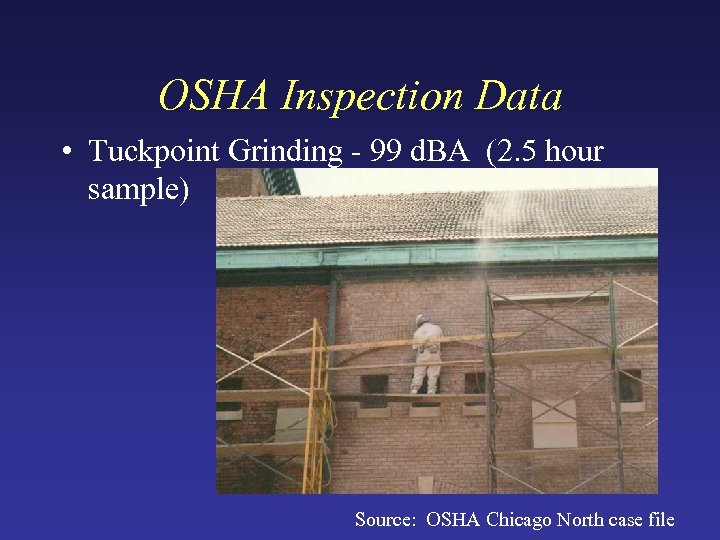 OSHA Inspection Data

• Tuckpoint Grinding - 99 dBA (2.5 hour sample)

Source: OSHA Chicago North case file